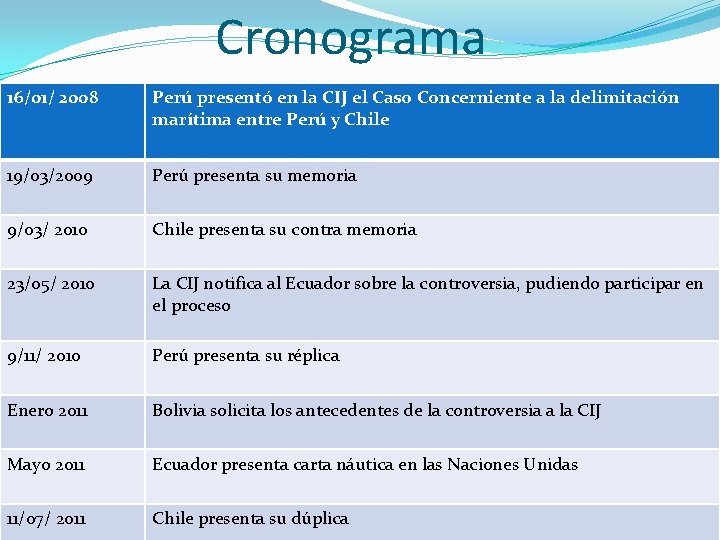 Cronograma

| 16/01/ 2008 | Perú presentó en la CIJ el Caso Concerniente a la delimitación marítima entre Perú y Chile |
|---|---|
| 19/03/2009 | Perú presenta su memoria |
| 9/03/ 2010 | Chile presenta su contra memoria |
| 23/05/ 2010 | La CIJ notifica al Ecuador sobre la controversia, pudiendo participar en el proceso |
| 9/11/ 2010 | Perú presenta su réplica |
| Enero 2011 | Bolivia solicita los antecedentes de la controversia a la CIJ |
| Mayo 2011 | Ecuador presenta carta náutica en las Naciones Unidas |
| 11/07/ 2011 | Chile presenta su dúplica |